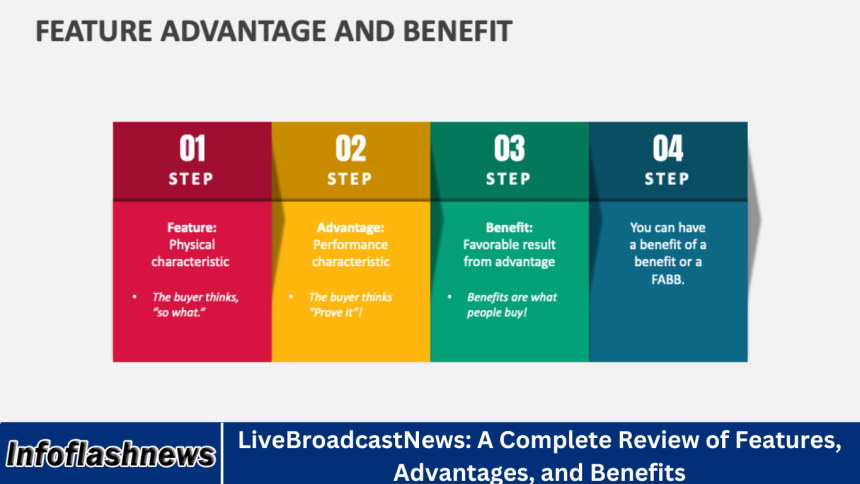 FEATURE ADVANTAGE AND BENEFIT

01
STEP

Feature:
Physical characteristic

• The buyer thinks, "so what."

02
STEP

Advantage:
Performance characteristic

• The buyer thinks "Prove it"!

03
STEP

Benefit:
Favorable result from advantage

• Benefits are what people buy!

04
STEP

You can have a benefit of a benefit or a FABB.

Infoflashnews

LiveBroadcastNews: A Complete Review of Features, Advantages, and Benefits